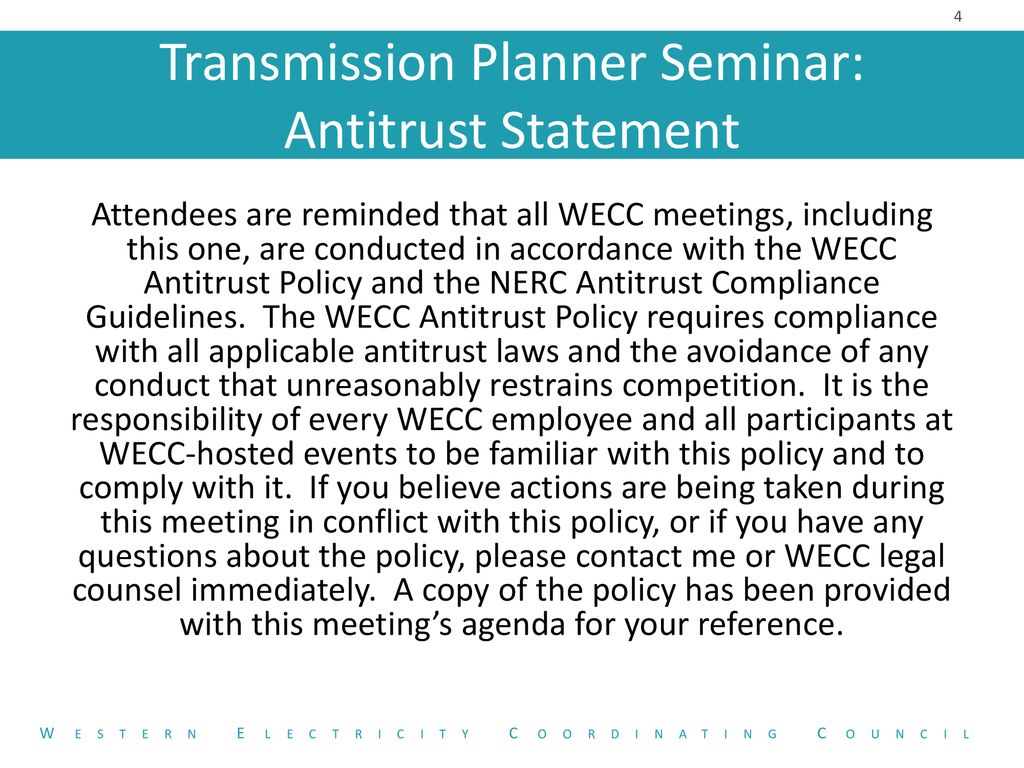 4

Transmission Planner Seminar: Antitrust Statement

Attendees are reminded that all WECC meetings, including this one, are conducted in accordance with the WECC Antitrust Policy and the NERC Antitrust Compliance Guidelines. The WECC Antitrust Policy requires compliance with all applicable antitrust laws and the avoidance of any conduct that unreasonably restrains competition. It is the responsibility of every WECC employee and all participants at WECC-hosted events to be familiar with this policy and to comply with it. If you believe actions are being taken during this meeting in conflict with this policy, or if you have any questions about the policy, please contact me or WECC legal counsel immediately. A copy of the policy has been provided with this meeting's agenda for your reference.

WESTERN ELECTRICITY COORDINATING COUNCIL